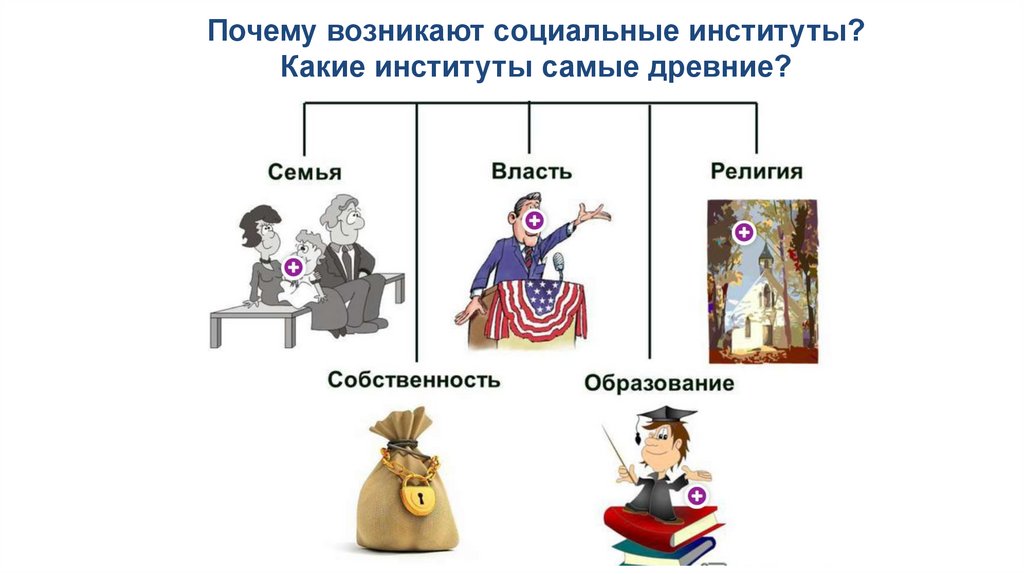 Почему возникают социальные институты?
Какие институты самые древние?

Семья

Власть

Религия

Собственность

Образование